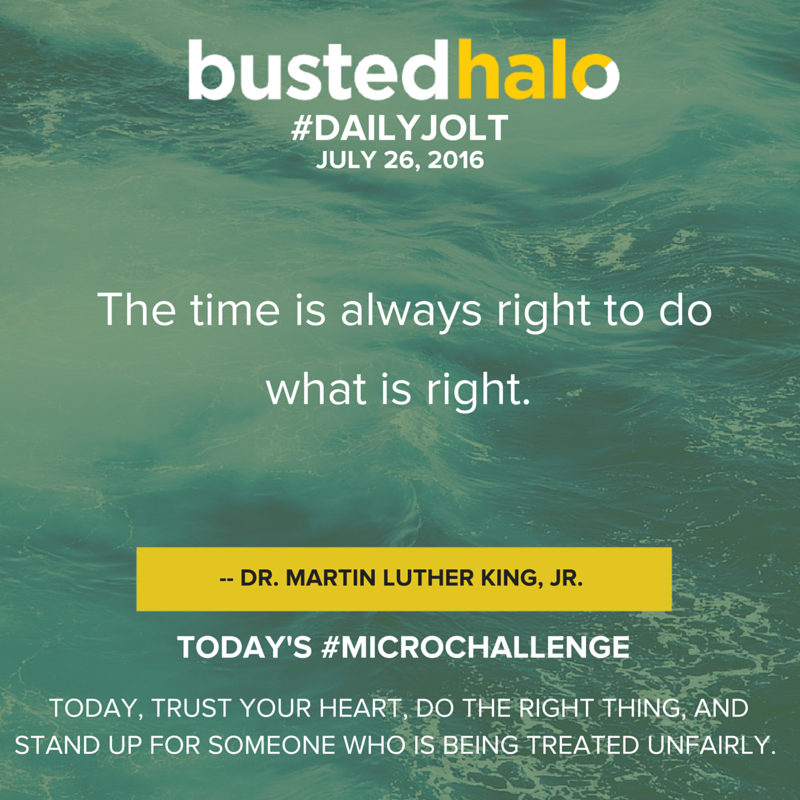 bustedhalo
#DAILYJOLT
JULY 26, 2016

The time is always right to do what is right.

-- DR. MARTIN LUTHER KING, JR.

TODAY'S #MICROCHALLENGE

TODAY, TRUST YOUR HEART, DO THE RIGHT THING, AND STAND UP FOR SOMEONE WHO IS BEING TREATED UNFAIRLY.